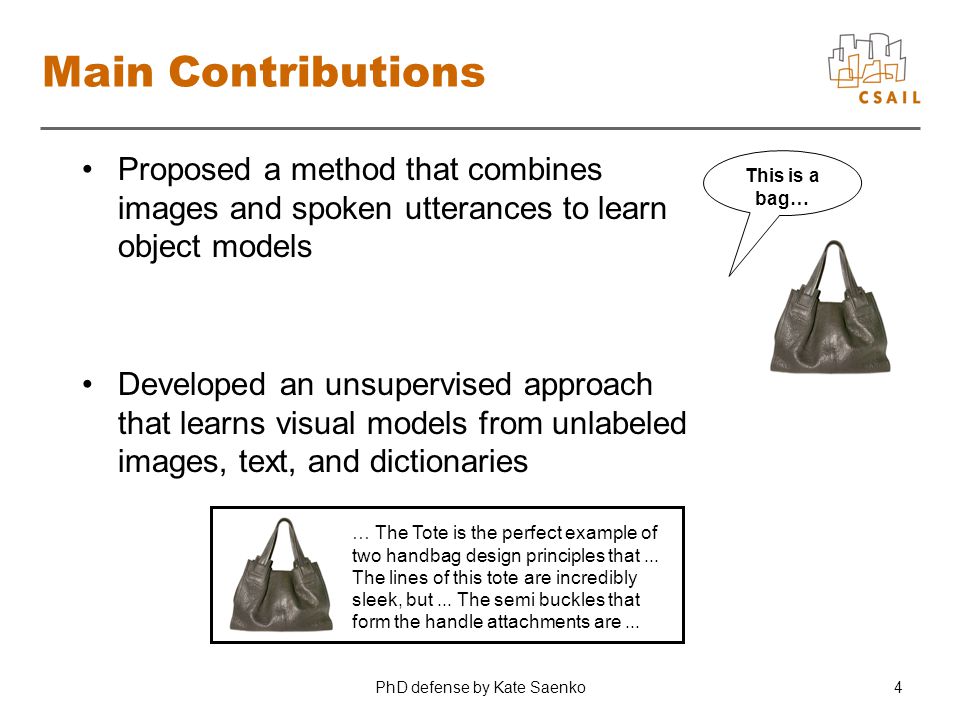 Main Contributions

CSAIL

• Proposed a method that combines images and spoken utterances to learn object models

This is a bag…

• Developed an unsupervised approach that learns visual models from unlabeled images, text, and dictionaries

… The Tote is the perfect example of two handbag design principles that ... The lines of this tote are incredibly sleek, but ... The semi buckles that form the handle attachments are ...

PhD defense by Kate Saenko

4